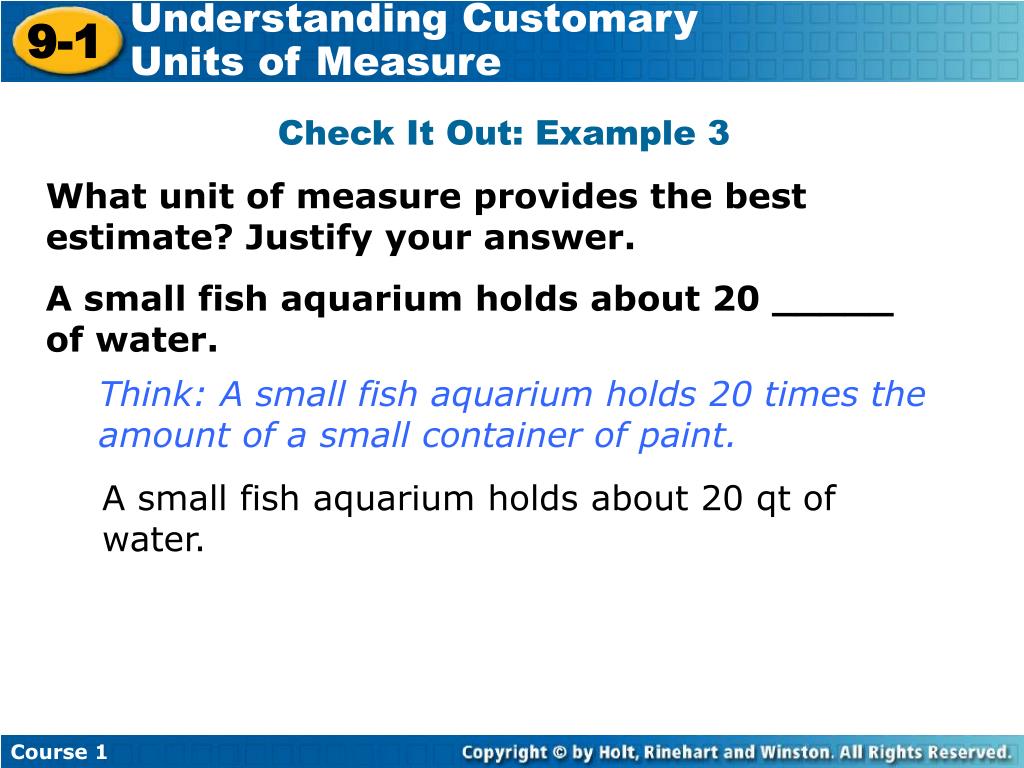 9-1 Understanding Customary Units of Measure

Check It Out: Example 3

What unit of measure provides the best estimate? Justify your answer.

A small fish aquarium holds about 20 _____ of water.

Think: A small fish aquarium holds 20 times the amount of a small container of paint.

A small fish aquarium holds about 20 qt of water.

Course 1

Copyright © by Holt, Rinehart and Winston. All Rights Reserved.